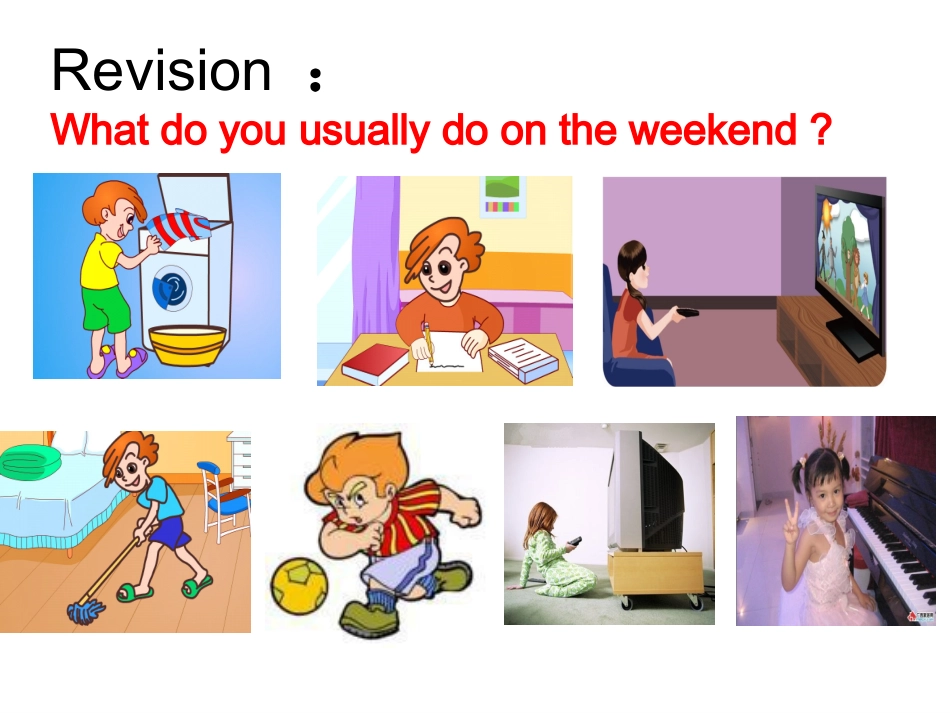 Revision ：
What do you usually do on the weekend ?